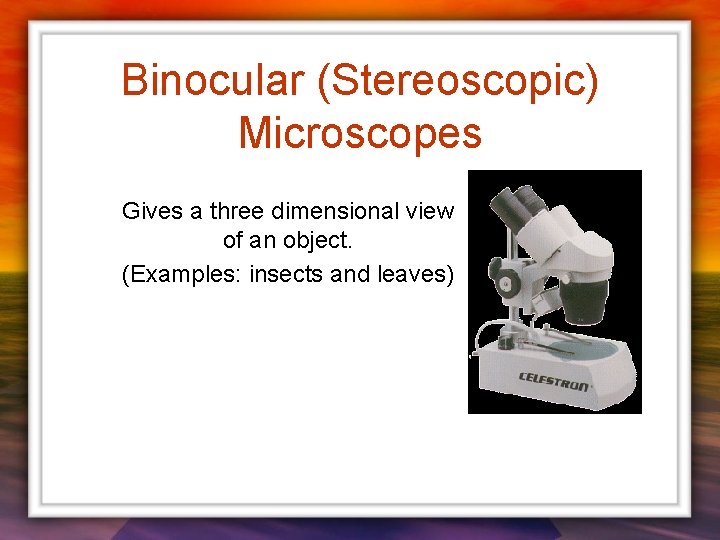 Binocular (Stereoscopic) Microscopes

Gives a three dimensional view of an object.

(Examples: insects and leaves)

CELESTRON